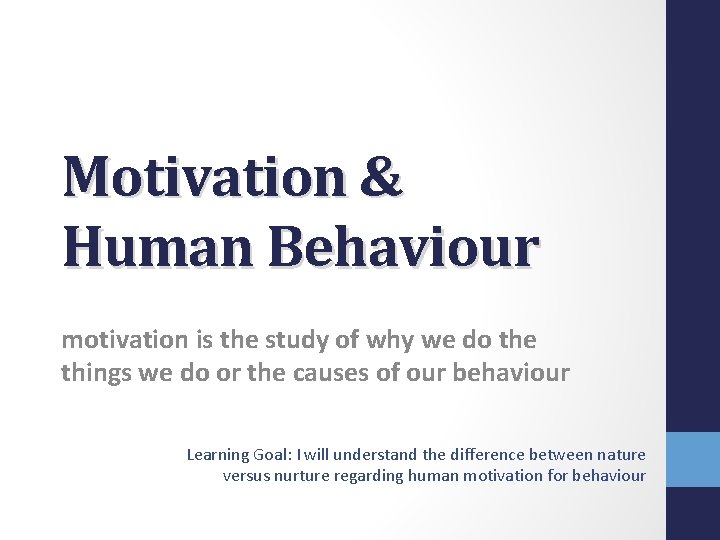 Motivation & Human Behaviour

motivation is the study of why we do the things we do or the causes of our behaviour

Learning Goal: I will understand the difference between nature versus nurture regarding human motivation for behaviour